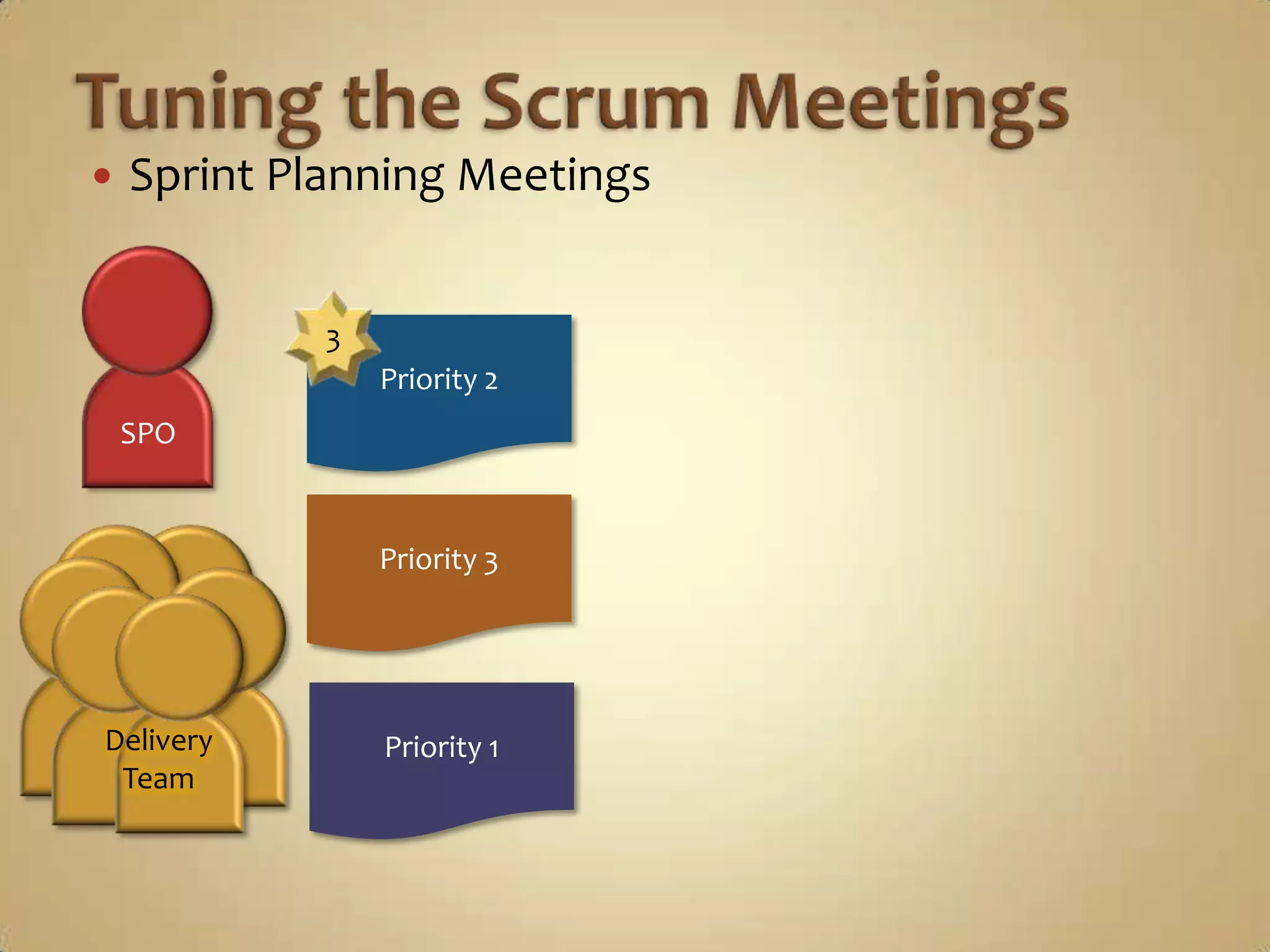 Tuning the Scrum Meetings

• Sprint Planning Meetings

SPO

3

Priority 2

Priority 3

Delivery Team

Priority 1